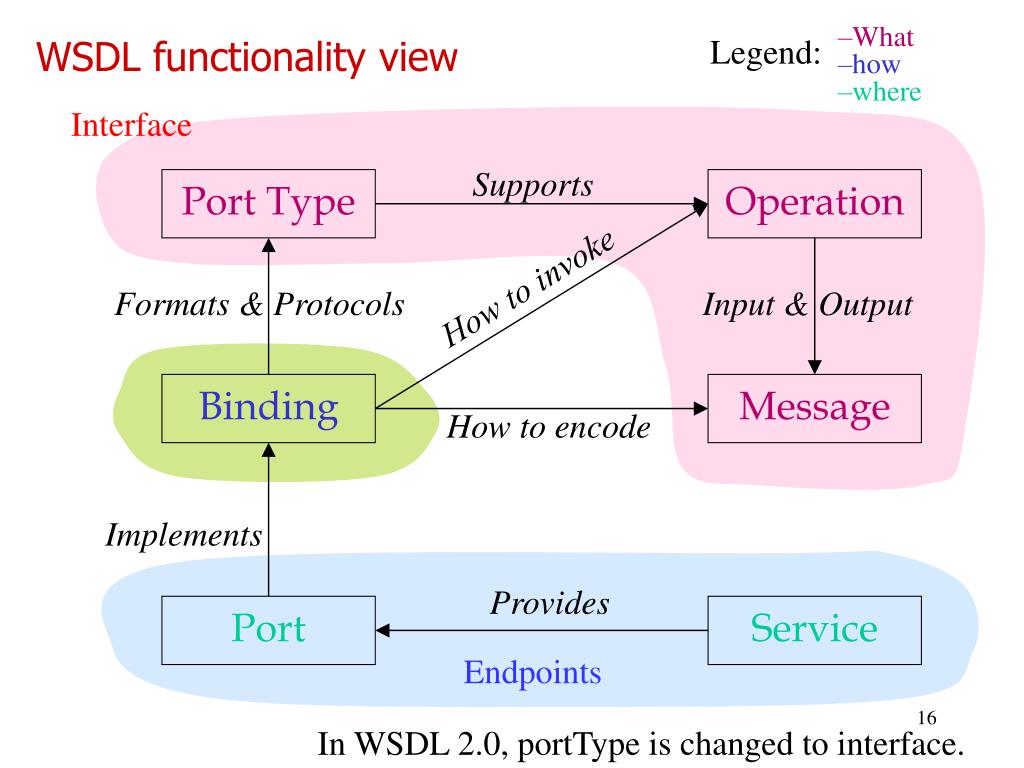 WSDL functionality view

Legend: –What –how –where

Interface

Port Type

Supports

Operation

Formats & Protocols

How to invoke

Input & Output

Binding

How to encode

Message

Implements

Port

Provides

Service

Endpoints

16

In WSDL 2.0, portType is changed to interface.